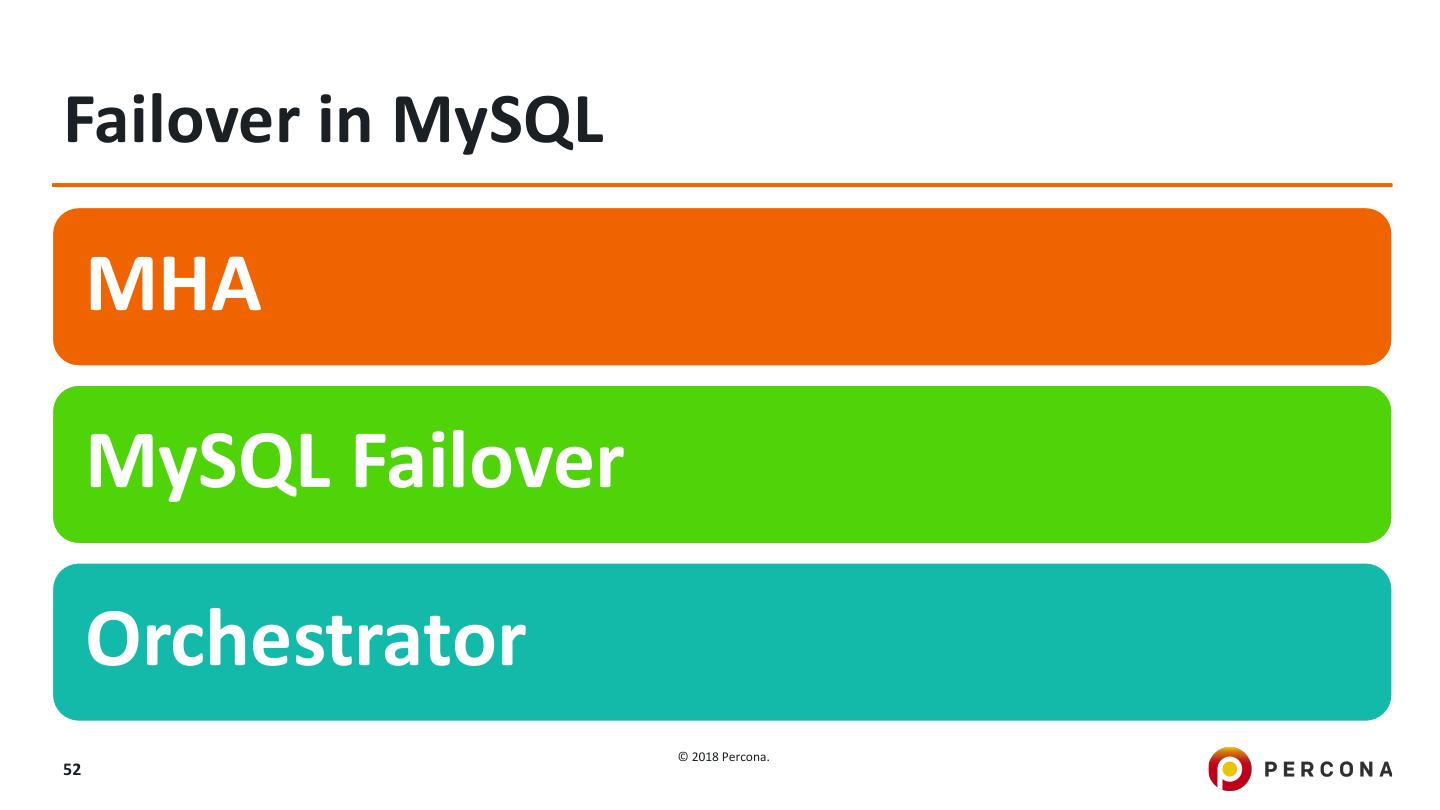 Failover in MySQL

MHA

MySQL Failover

Orchestrator

52

© 2018 Percona.

PERCONA